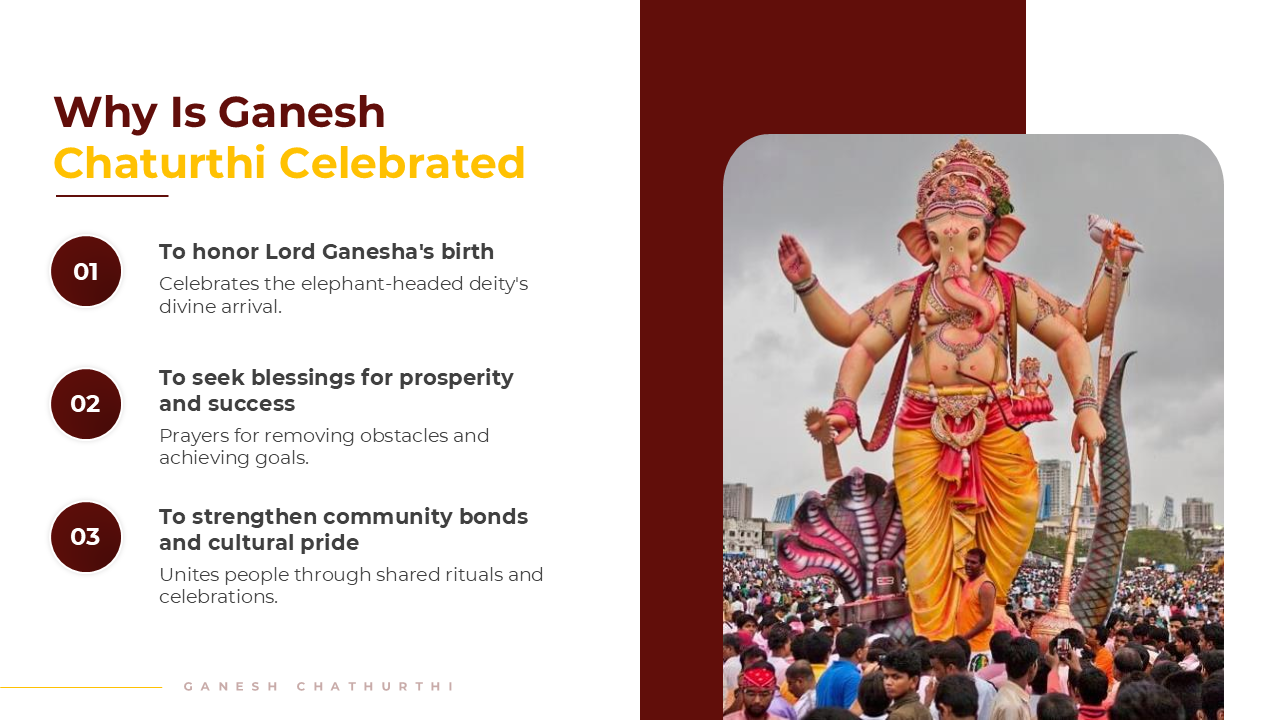 Why Is Ganesh Chaturthi Celebrated

01

To honor Lord Ganesha's birth

Celebrates the elephant-headed deity's divine arrival.

02

To seek blessings for prosperity and success

Prayers for removing obstacles and achieving goals.

03

To strengthen community bonds and cultural pride

Unites people through shared rituals and celebrations.

GANESH CHATHURTHI